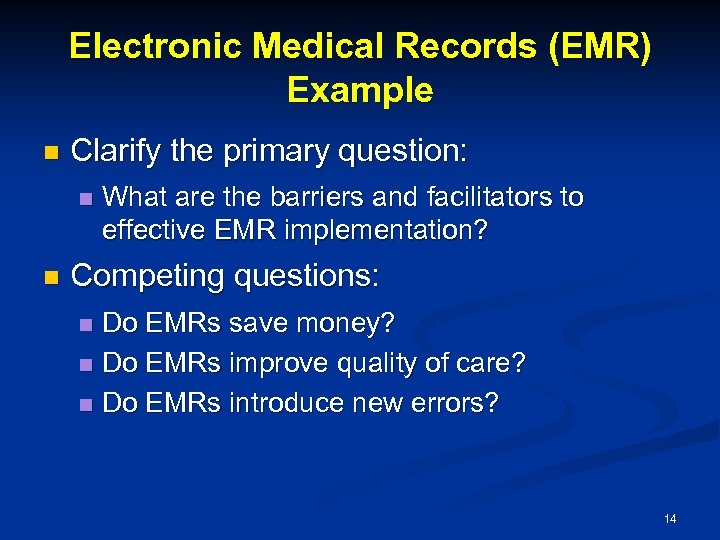 Electronic Medical Records (EMR) Example

Clarify the primary question:

What are the barriers and facilitators to effective EMR implementation?

Competing questions:

Do EMRs save money?

Do EMRs improve quality of care?

Do EMRs introduce new errors?

14